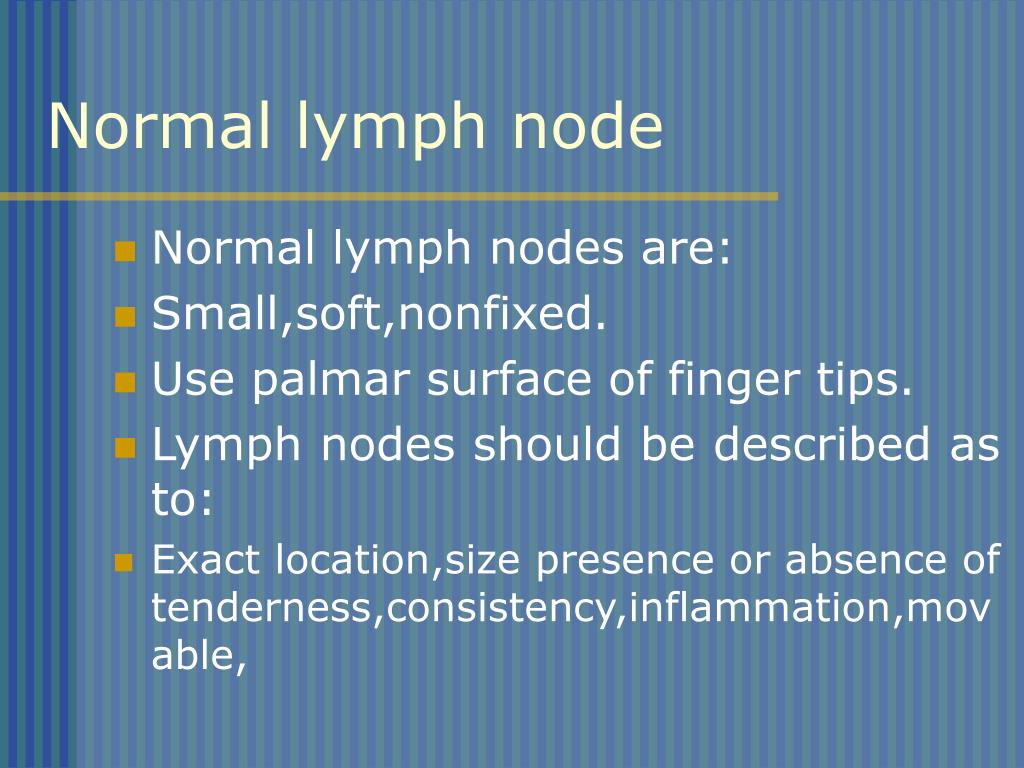 Normal lymph node

- Normal lymph nodes are:
- Small,soft,nonfixed.
- Use palmar surface of finger tips.
- Lymph nodes should be described as to:
- Exact location,size presence or absence of tenderness,consistency,inflammation,movable,